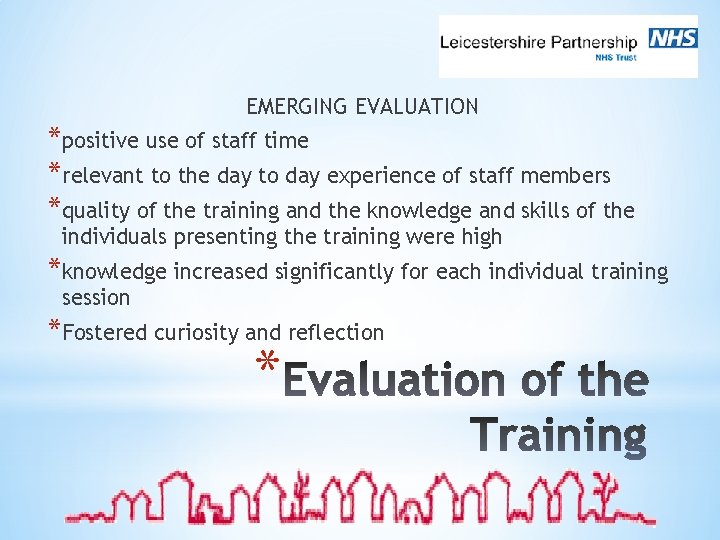 Leicestershire Partnership NHS
NHS Trust

EMERGING EVALUATION

*positive use of staff time

*relevant to the day to day experience of staff members

*quality of the training and the knowledge and skills of the individuals presenting the training were high

*knowledge increased significantly for each individual training session

*Fostered curiosity and reflection

*Evaluation of the Training